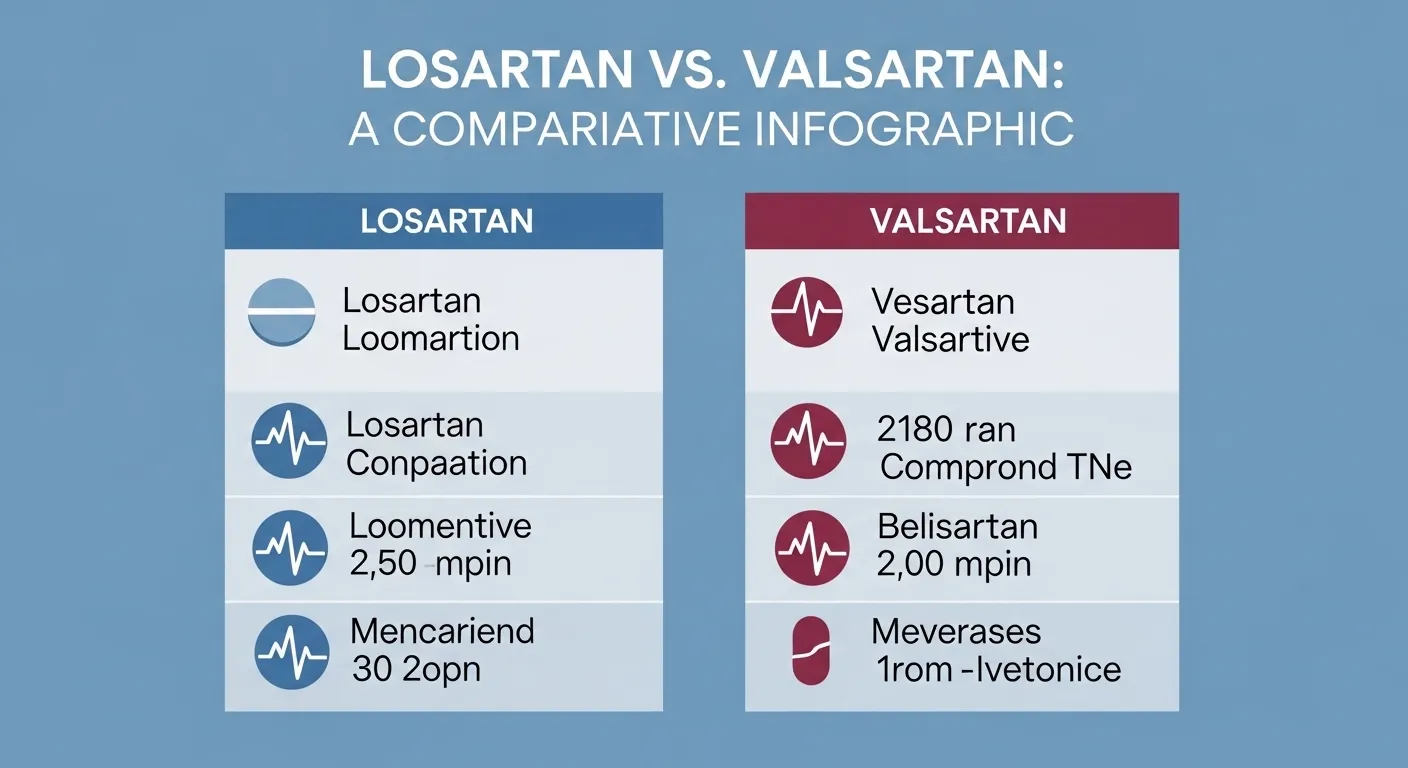 LOSARTAN VS. VALSARTAN:
A COMPARIATIVE INFOGRAPHIC

LOSARTAN

Losartan
Loomartion

Losartan
Conpaation

Loomentive
2,50 -mpin

Mencariend
30 2opn

VALSARTAN

Vesartan
Valsartive

2180 ran
Comprond TNe

Belisartan
2,00 mpin

Meverases
1rom -Ivetonice